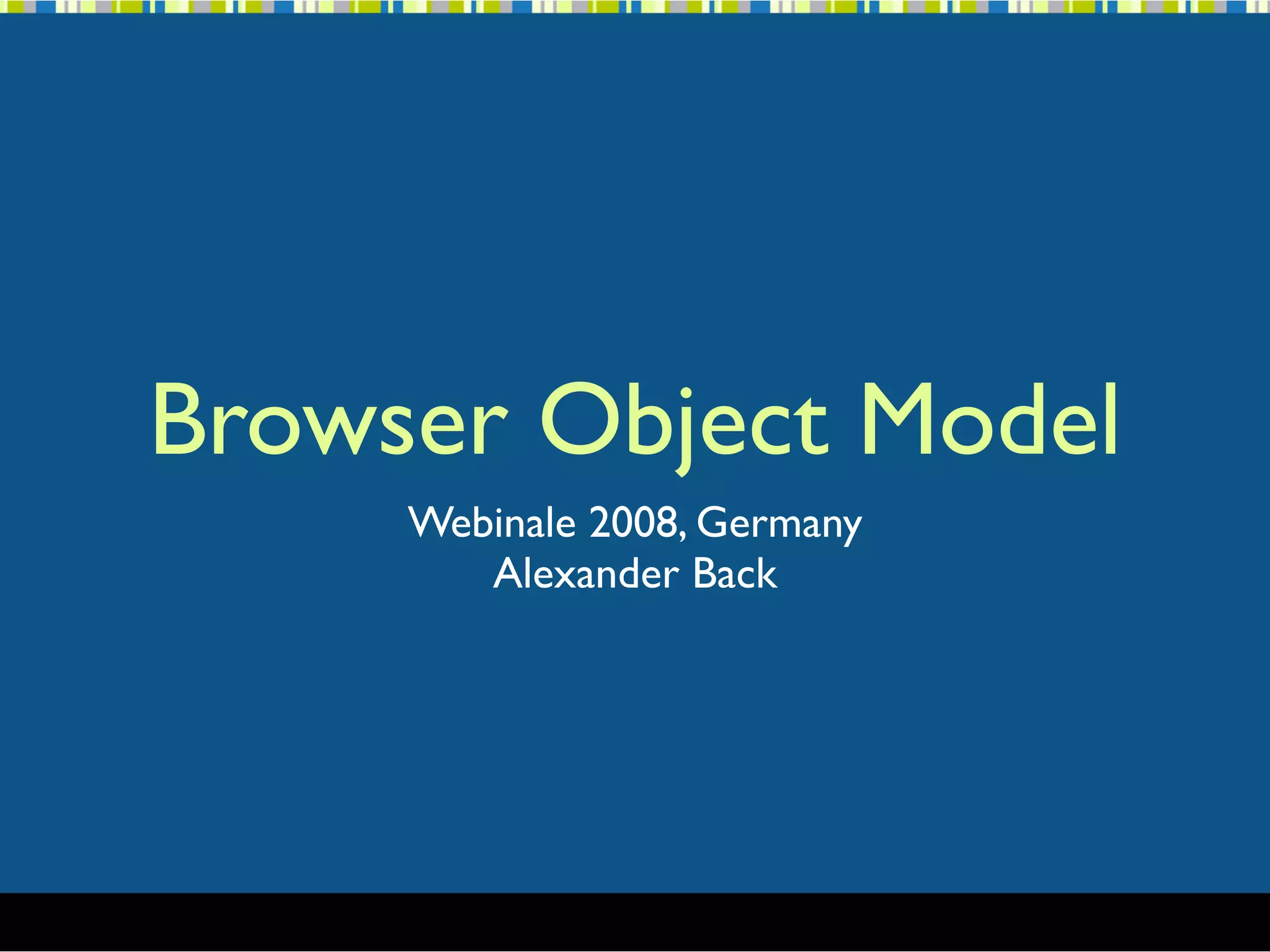 Browser Object Model

Webinale 2008, Germany
Alexander Back